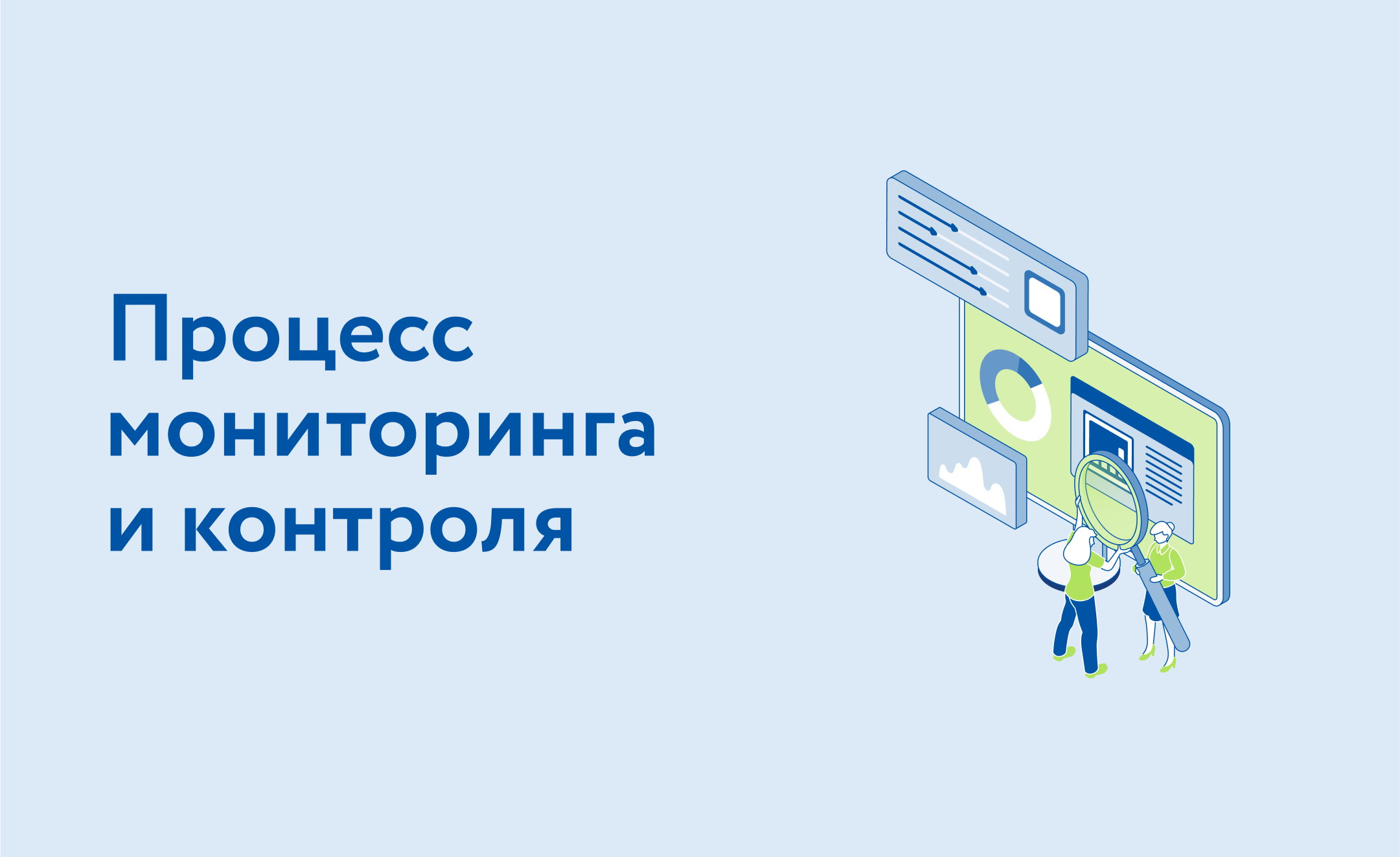 Процесс мониторинга и контроля